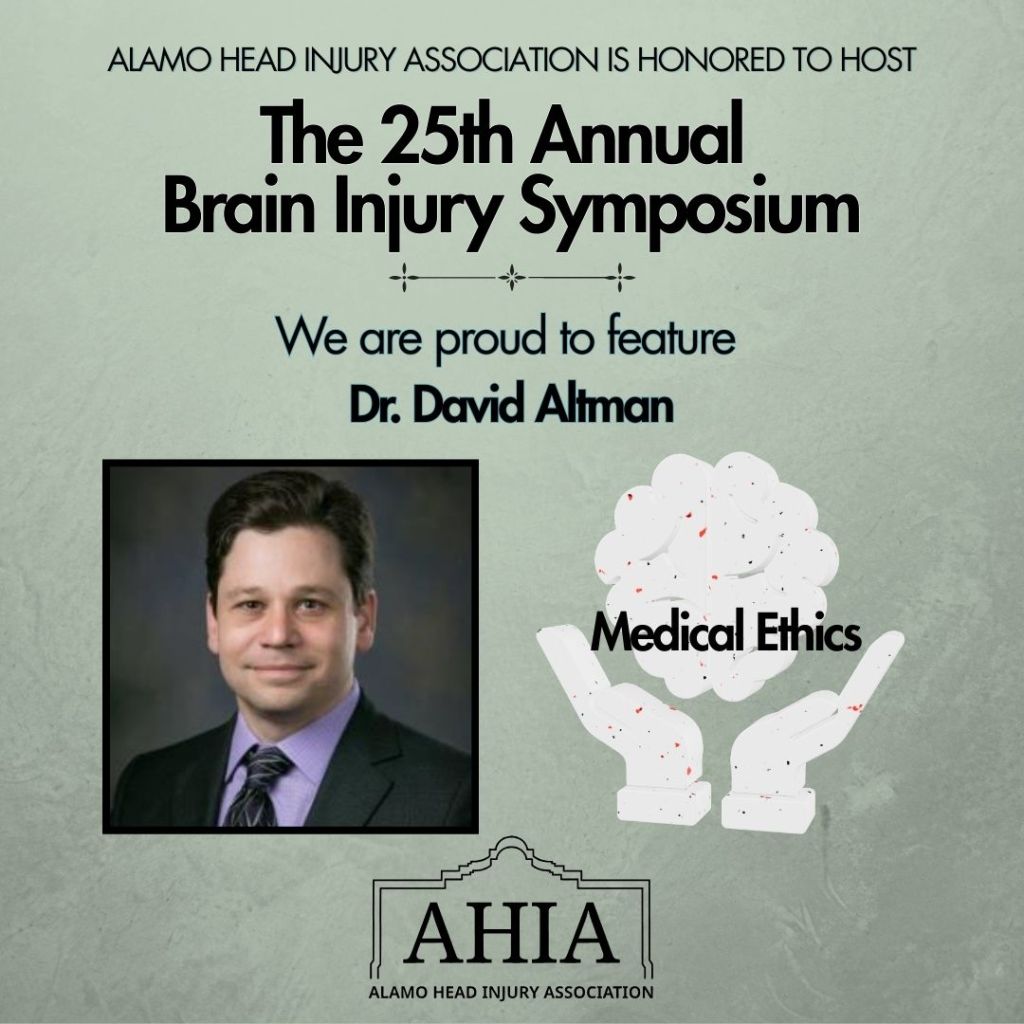 ALAMO HEAD INJURY ASSOCIATION IS HONORED TO HOST

The 25th Annual Brain Injury Symposium

We are proud to feature

Dr. David Altman

Medical Ethics

AHIA

ALAMO HEAD INJURY ASSOCIATION